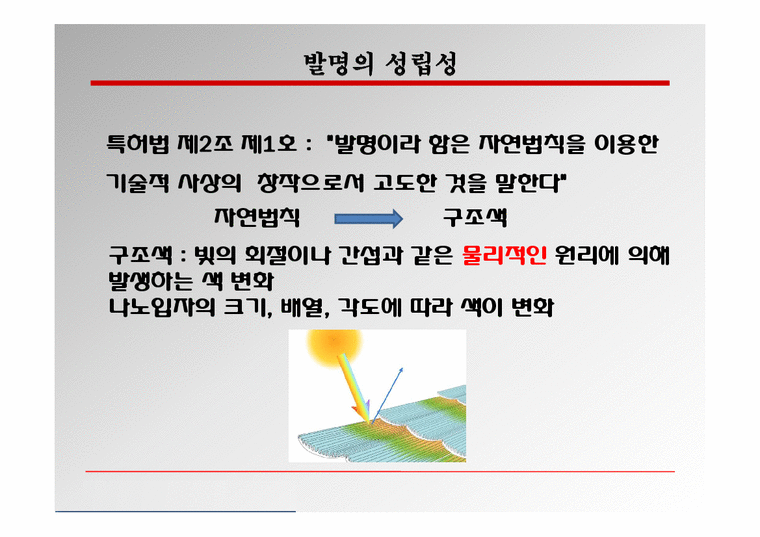 발명의 성립성

특허법 제2조 제1호 : "발명이라 함은 자연법칙을 이용한 기술적 사상의 창작으로서 고도한 것을 말한다"

자연법칙 구조색

구조색 : 빛의 회절이나 간섭과 같은 물리적인 원리에 의해 발생하는 색 변화
나노입자의 크기, 배열, 각도에 따라 색이 변화